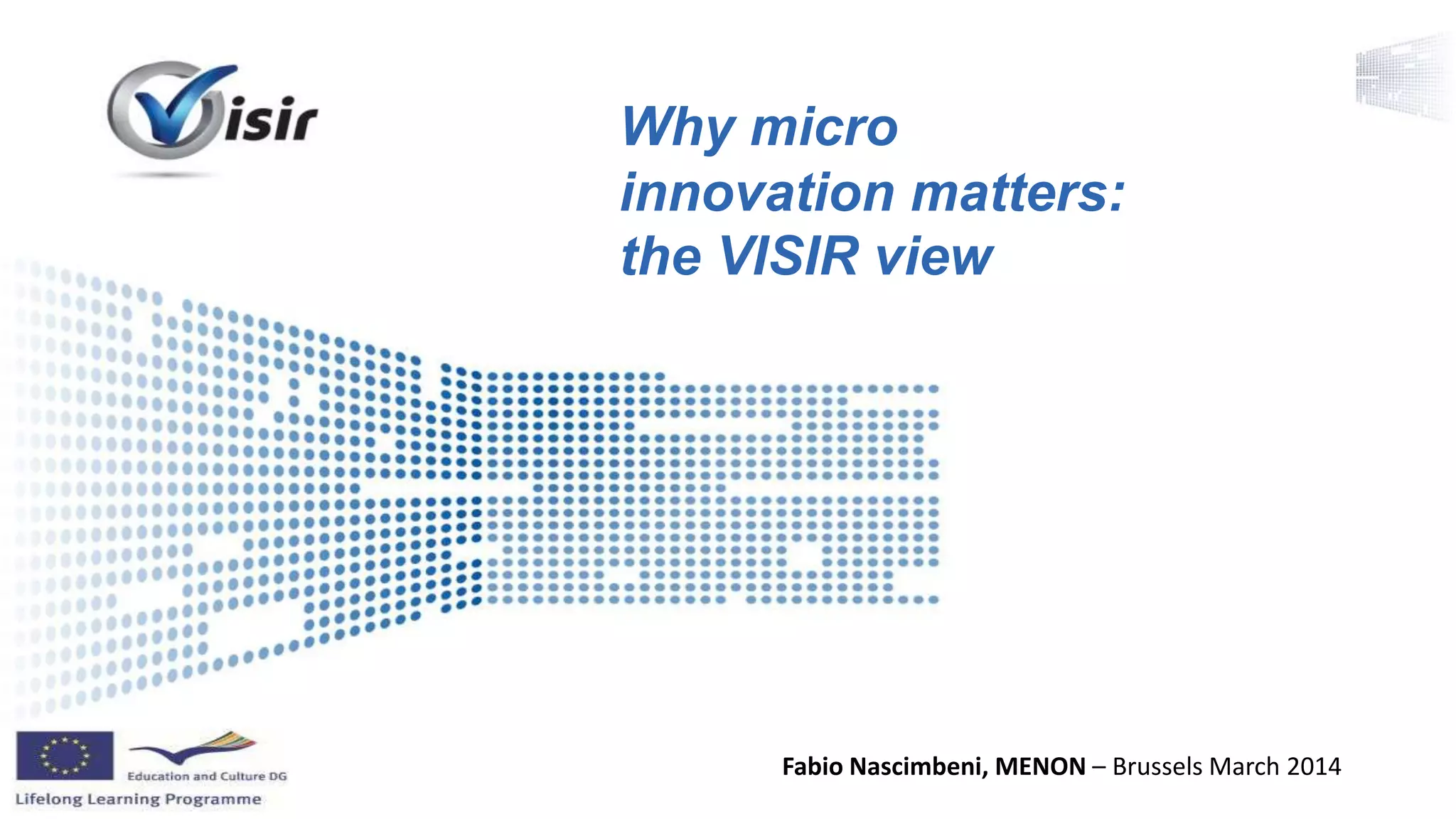 Visir

Why micro innovation matters: the VISIR view

Education and Culture DG

Lifelong Learning Programme

Fabio Nascimbeni, MENON – Brussels March 2014